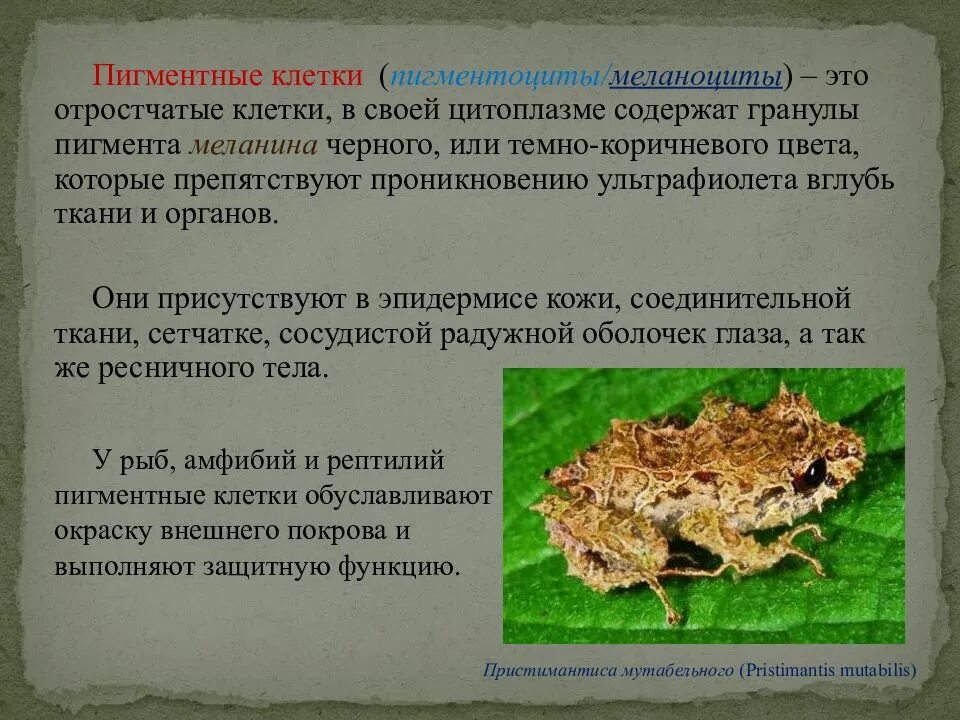 Пигментные клетки (пигментоциты/меланоциты) – это отростчатые клетки, в своей цитоплазме содержат гранулы пигмента меланина черного, или темно-коричневого цвета, которые препятствуют проникновению ультрафиолета вглубь ткани и органов.

Они присутствуют в эпидермисе кожи, соединительной ткани, сетчатке, сосудистой радужной оболочек глаза, а так же ресничного тела.

У рыб, амфибий и рептилий пигментные клетки обуславливают окраску внешнего покрова и выполняют защитную функцию.

Пристимантиса мутабельного (Pristimantis mutabilis)